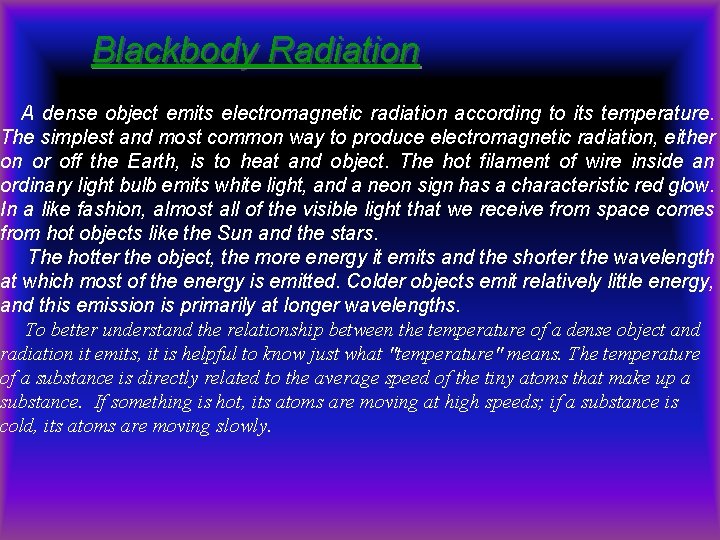 Blackbody Radiation

A dense object emits electromagnetic radiation according to its temperature. The simplest and most common way to produce electromagnetic radiation, either on or off the Earth, is to heat and object. The hot filament of wire inside an ordinary light bulb emits white light, and a neon sign has a characteristic red glow. In a like fashion, almost all of the visible light that we receive from space comes from hot objects like the Sun and the stars.

The hotter the object, the more energy it emits and the shorter the wavelength at which most of the energy is emitted. Colder objects emit relatively little energy, and this emission is primarily at longer wavelengths.

To better understand the relationship between the temperature of a dense object and radiation it emits, it is helpful to know just what "temperature" means. The temperature of a substance is directly related to the average speed of the tiny atoms that make up a substance. If something is hot, its atoms are moving at high speeds; if a substance is cold, its atoms are moving slowly.